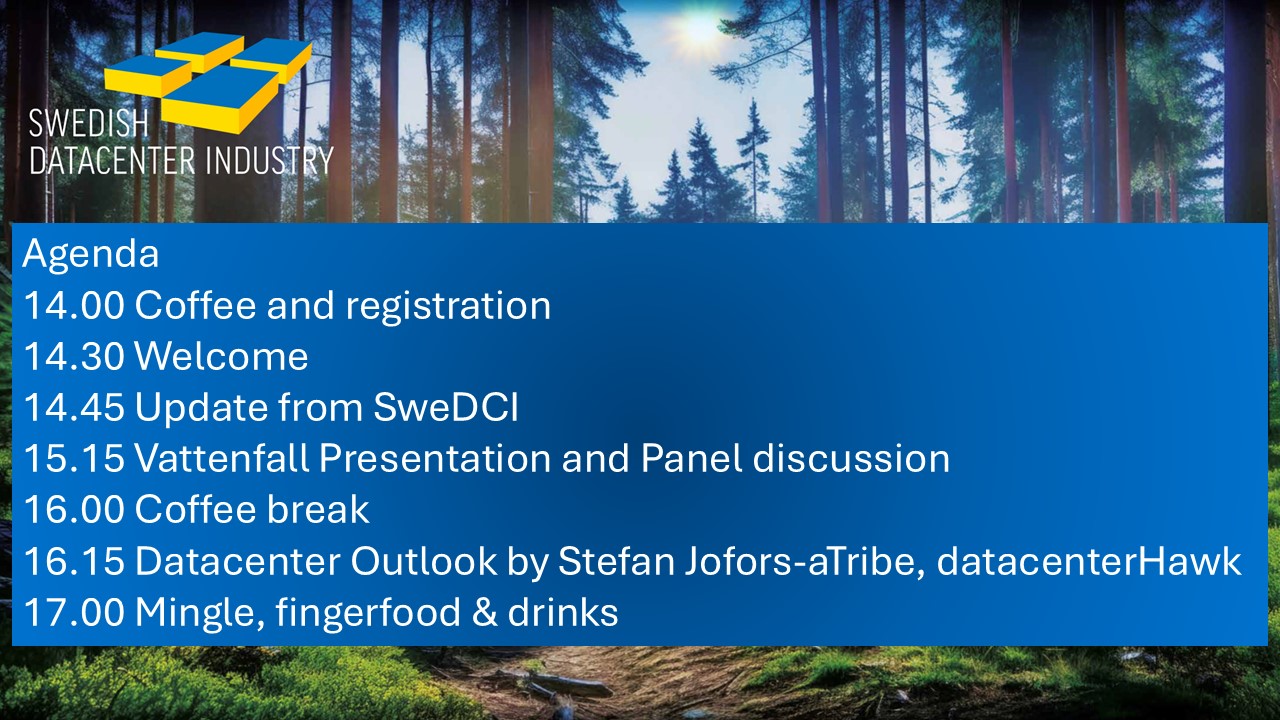 SWEDISH
DATACENTER INDUSTRY

Agenda
14.00 Coffee and registration
14.30 Welcome
14.45 Update from SweDCI
15.15 Vattenfall Presentation and Panel discussion
16.00 Coffee break
16.15 Datacenter Outlook by Stefan Jofors-aTribe, datacenterHawk
17.00 Mingle, fingerfood & drinks